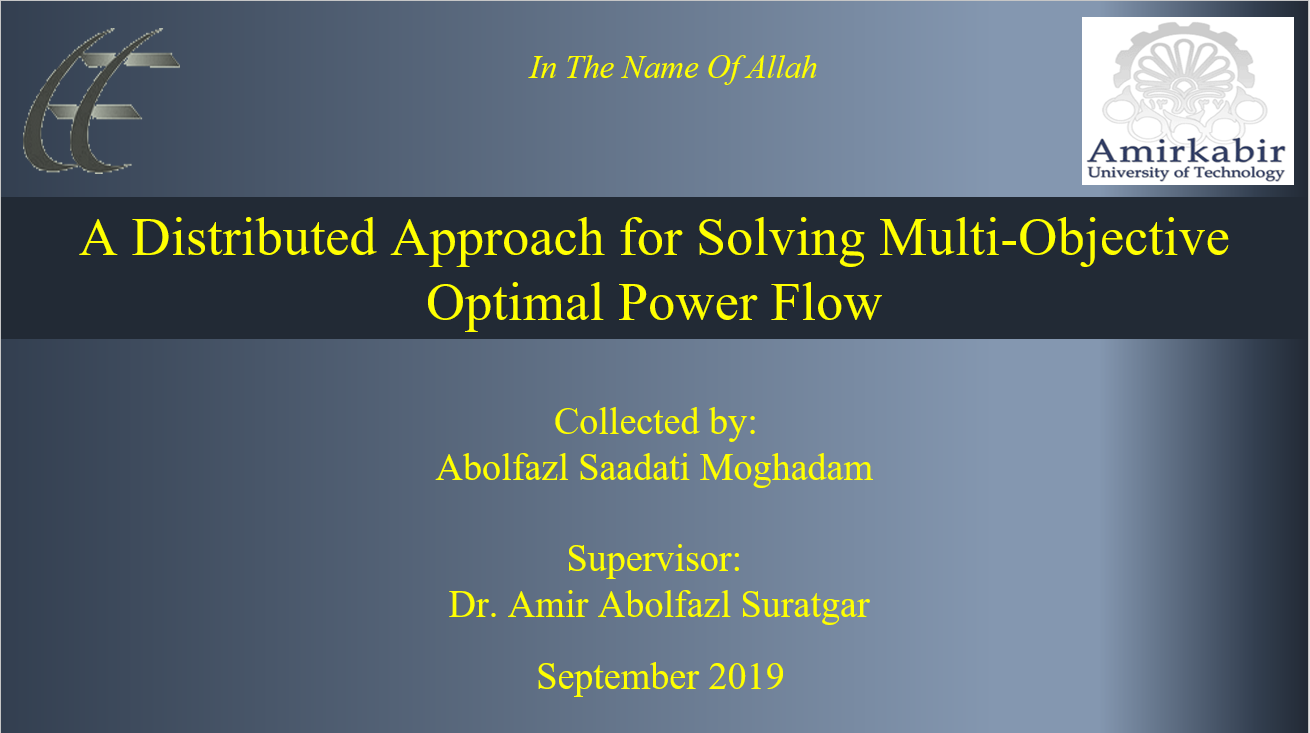 In The Name Of Allah

Amirkabir
University of Technology

A Distributed Approach for Solving Multi-Objective Optimal Power Flow

Collected by:
Abolfazl Saadati Moghadam

Supervisor:
Dr. Amir Abolfazl Suratgar

September 2019